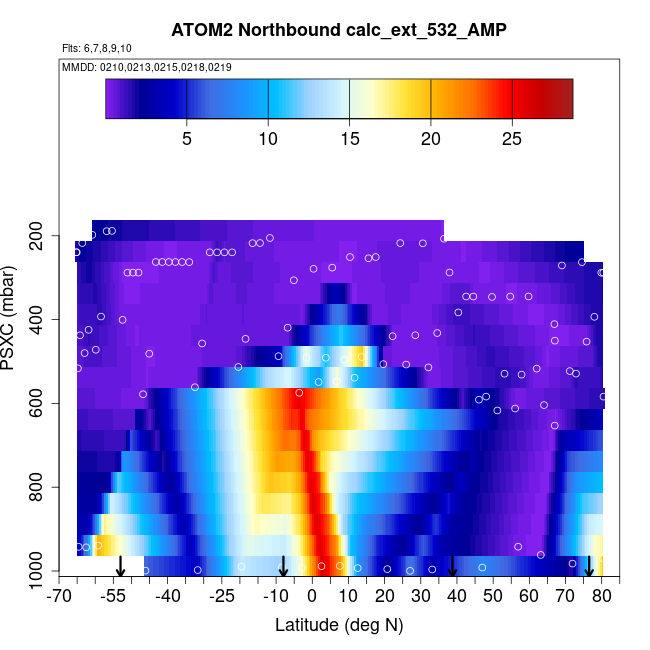 ATOM2 Northbound calc_ext_532_AMP

Flts: 6,7,8,9,10

MMDD: 0210,0213,0215,0218,0219

5
10
15
20
25

PSXC (mbar)

200
400
600
800
1000

-70
-55
-40
-25
-10
0
10
20
30
40
50
60
70
80

Latitude (deg N)